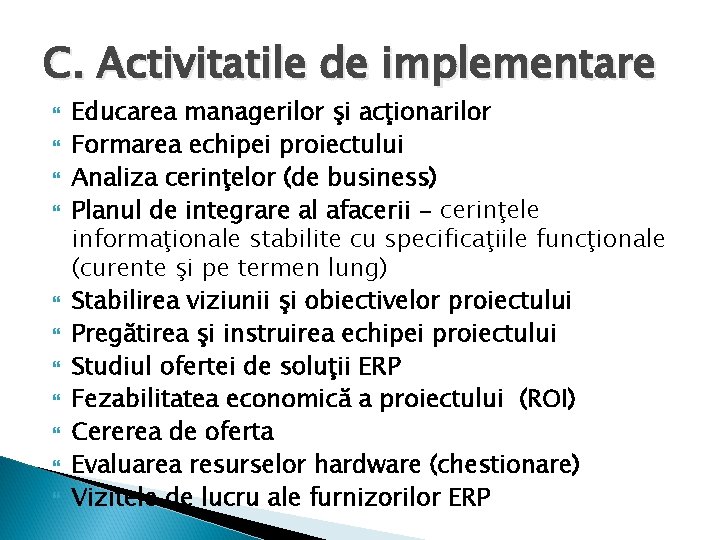 C. Activitatile de implementare

Educarea managerilor şi acţionarilor
Formarea echipei proiectului
Analiza cerinţelor (de business)
Planul de integrare al afacerii – cerinţele informaţionale stabilite cu specificaţiile funcţionale (curente şi pe termen lung)
Stabilirea viziunii şi obiectivelor proiectului
Pregătirea şi instruirea echipei proiectului
Studiul ofertei de soluţii ERP
Fezabilitatea economică a proiectului (ROI)
Cererea de oferta
Evaluarea resurselor hardware (chestionare)
Vizitele de lucru ale furnizorilor ERP